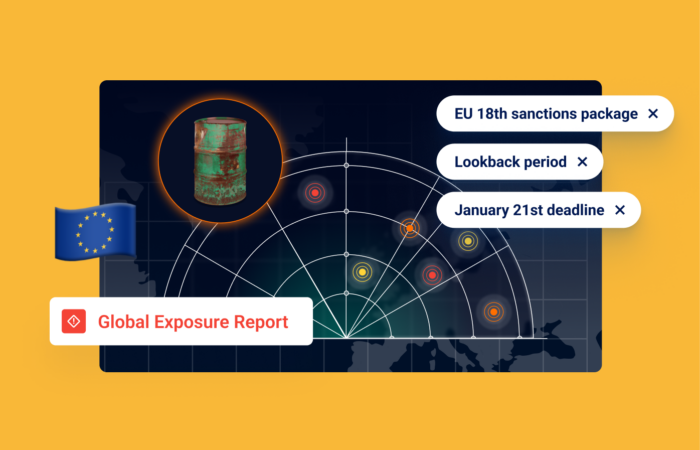 EU 18th sanctions package ×

Lookback period ×

January 21st deadline ×

Global Exposure Report